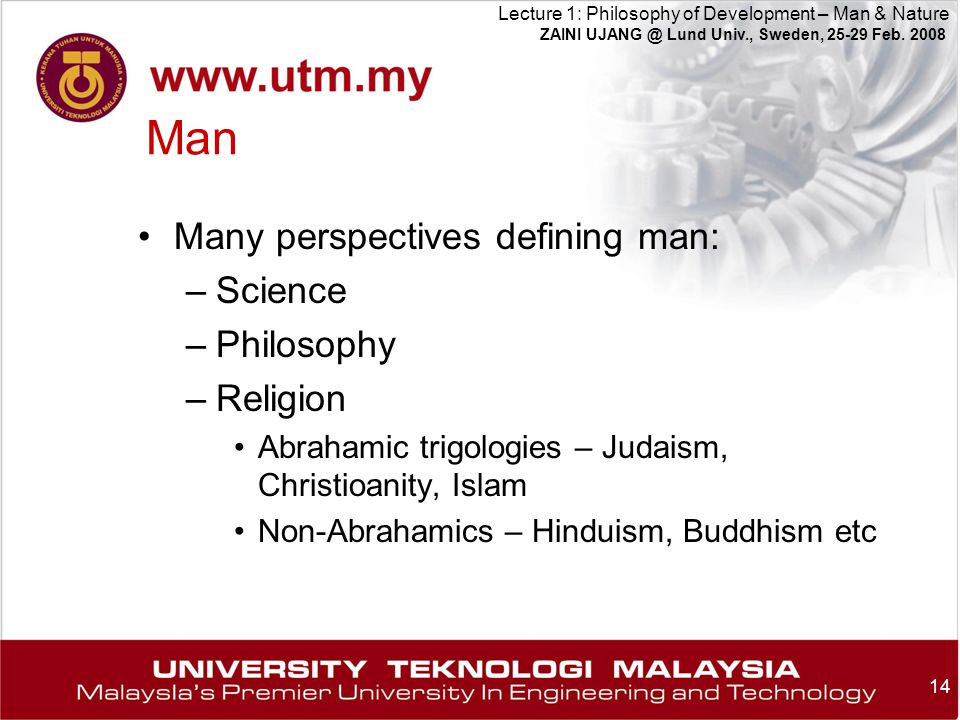 Lecture 1: Philosophy of Development – Man & Nature
ZAINI UJANG @ Lund Univ., Sweden, 25-29 Feb. 2008

KERANA TUHAN UNTUK MANUSIA
UNIVERSITI TEKNOLOGI MALAYSIA

www.utm.my

Man

• Many perspectives defining man:
– Science
– Philosophy
– Religion
• Abrahamic trigologies – Judaism, Christioanity, Islam
• Non-Abrahamics – Hinduism, Buddhism etc

UNIVERSITY TEKNOLOGI MALAYSIA
Malaysia's Premier University In Engineering and Technology

14